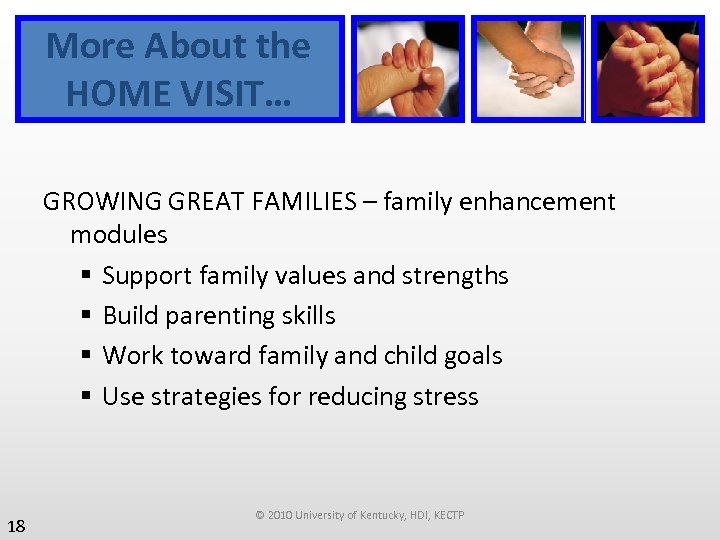 More About the HOME VISIT…

GROWING GREAT FAMILIES – family enhancement modules

▪ Support family values and strengths
▪ Build parenting skills
▪ Work toward family and child goals
▪ Use strategies for reducing stress

© 2010 University of Kentucky, HDI, KECTP

18